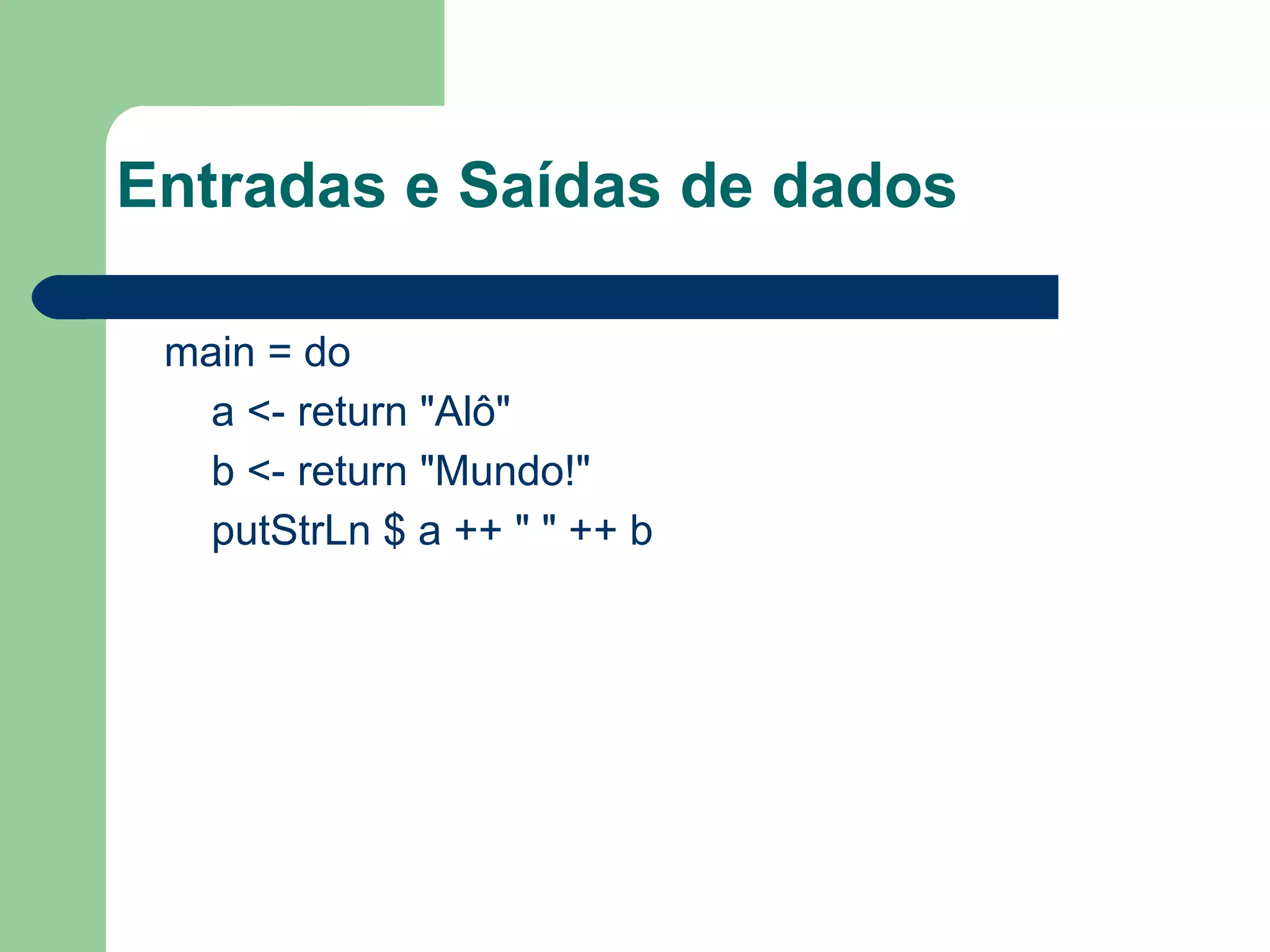 Entradas e Saídas de dados

main = do
a <- return "Alô"
b <- return "Mundo!"
putStrLn \$ a ++ " " ++ b